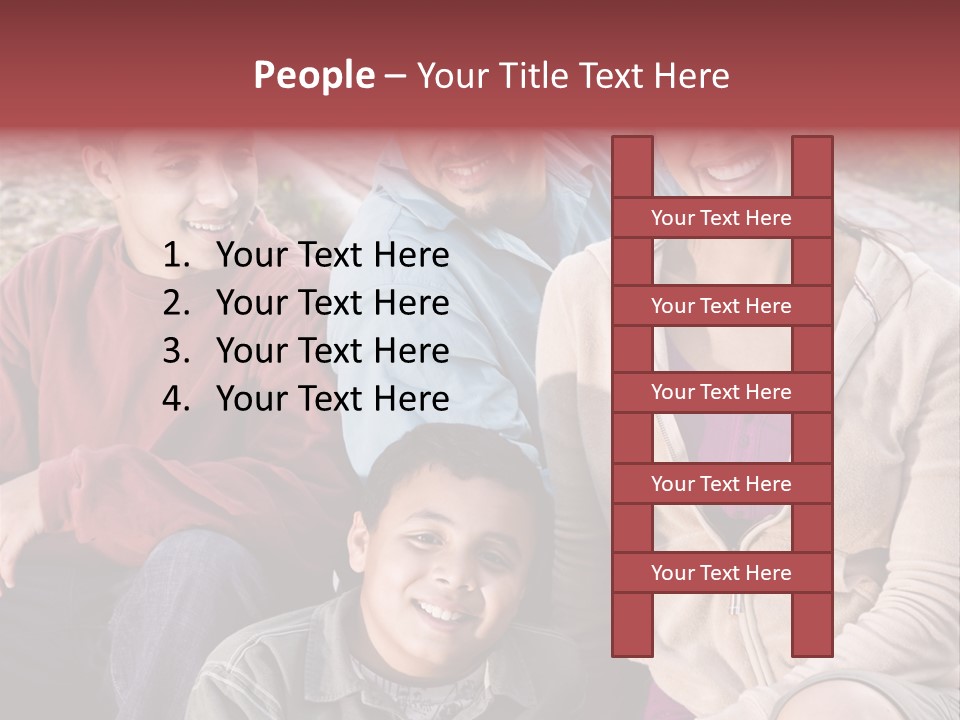 People – Your Title Text Here

1. Your Text Here
2. Your Text Here
3. Your Text Here
4. Your Text Here

Your Text Here
Your Text Here
Your Text Here
Your Text Here
Your Text Here